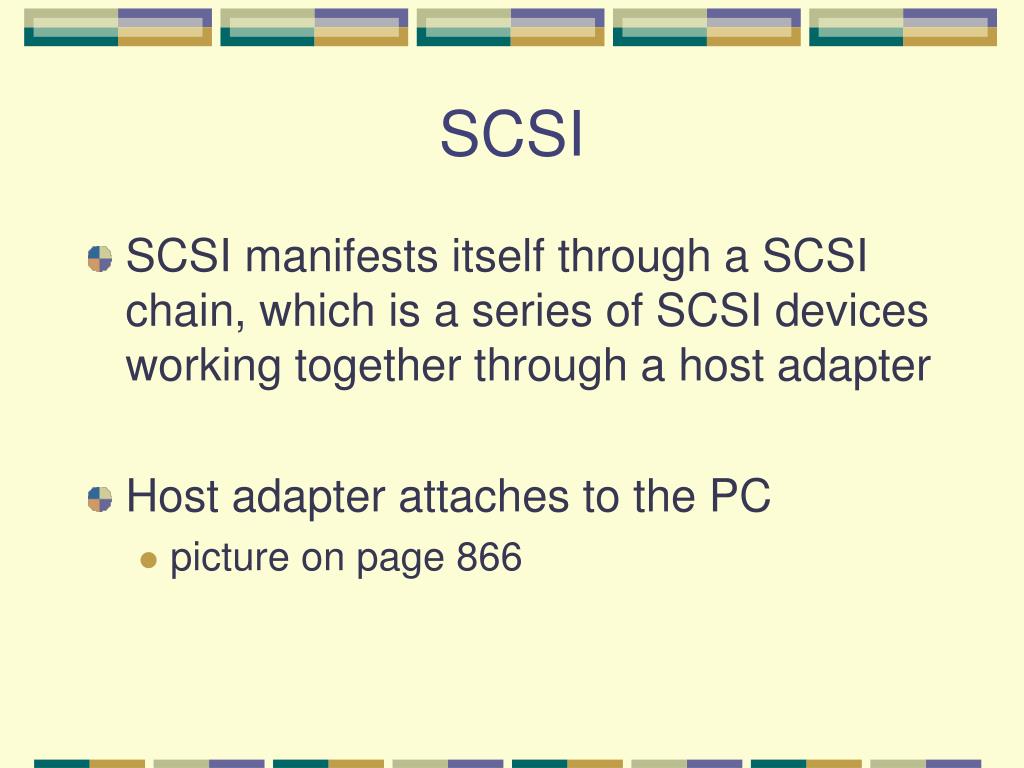 SCSI

SCSI manifests itself through a SCSI chain, which is a series of SCSI devices working together through a host adapter

Host adapter attaches to the PC

picture on page 866